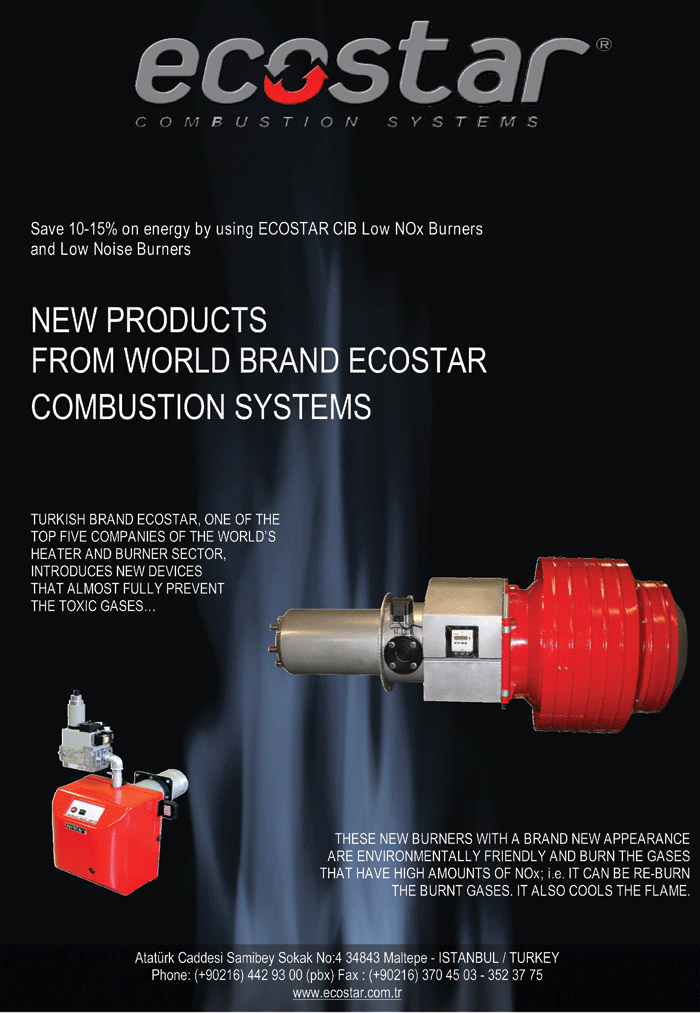 ecostar®
COMBUSTION SYSTEMS

Save 10-15% on energy by using ECOSTAR CIB Low NOx Burners and Low Noise Burners

NEW PRODUCTS
FROM WORLD BRAND ECOSTAR
COMBUSTION SYSTEMS

TURKISH BRAND ECOSTAR, ONE OF THE TOP FIVE COMPANIES OF THE WORLD'S HEATER AND BURNER SECTOR, INTRODUCES NEW DEVICES THAT ALMOST FULLY PREVENT THE TOXIC GASES...

THESE NEW BURNERS WITH A BRAND NEW APPEARANCE ARE ENVIRONMENTALLY FRIENDLY AND BURN THE GASES THAT HAVE HIGH AMOUNTS OF NOx; i.e. IT CAN BE RE-BURN THE BURNT GASES. IT ALSO COOLS THE FLAME.

Atatürk Caddesi Samibey Sokak No:4 34843 Maltepe - ISTANBUL / TURKEY
Phone: (+90216) 442 93 00 (pbx) Fax : (+90216) 370 45 03 - 352 37 75
www.ecostar.com.tr